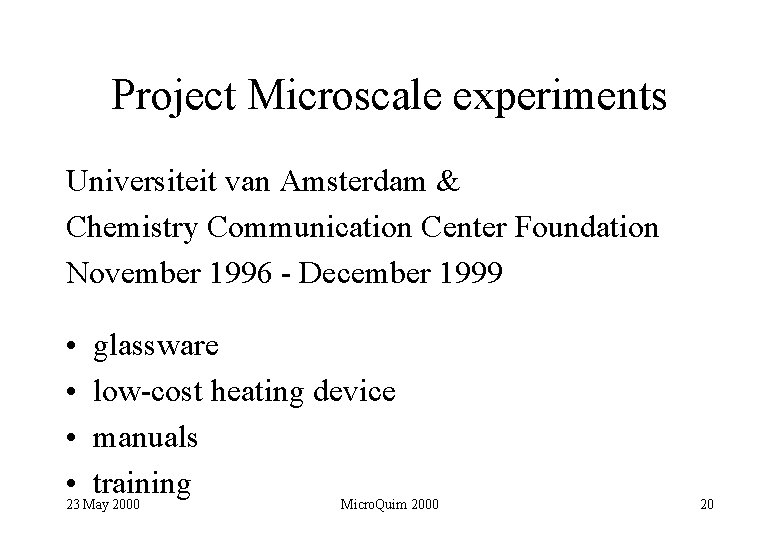 Project Microscale experiments

Universiteit van Amsterdam &
Chemistry Communication Center Foundation
November 1996 - December 1999

• glassware
• low-cost heating device
• manuals
• training

23 May 2000 MicroQuim 2000 20